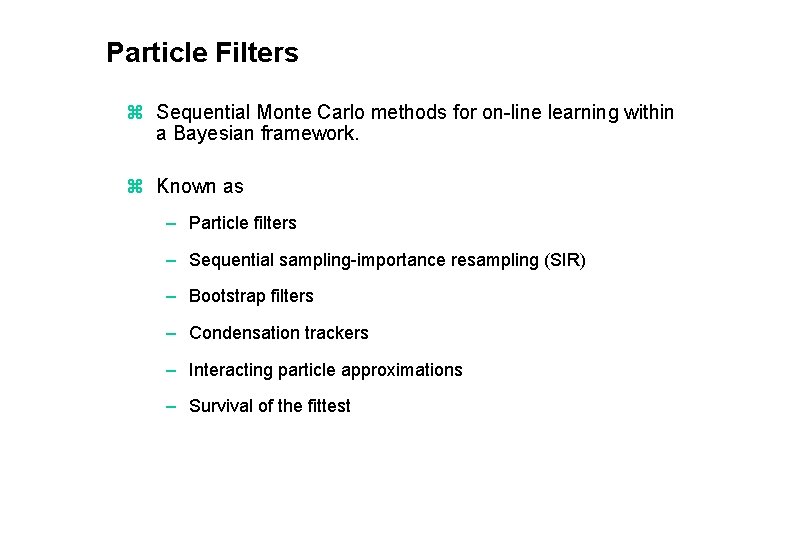 Particle Filters

⌘ Sequential Monte Carlo methods for on-line learning within a Bayesian framework.

⌘ Known as

– Particle filters

– Sequential sampling-importance resampling (SIR)

– Bootstrap filters

– Condensation trackers

– Interacting particle approximations

– Survival of the fittest